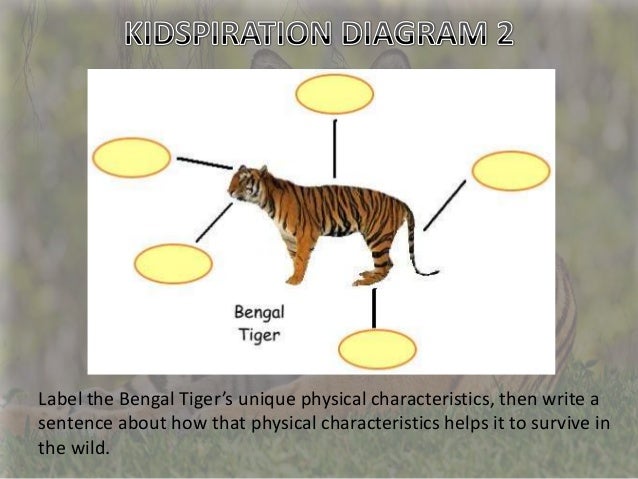 KIDSPIRATION DIAGRAM 2

Bengal Tiger

Label the Bengal Tiger's unique physical characteristics, then write a sentence about how that physical characteristics helps it to survive in the wild.